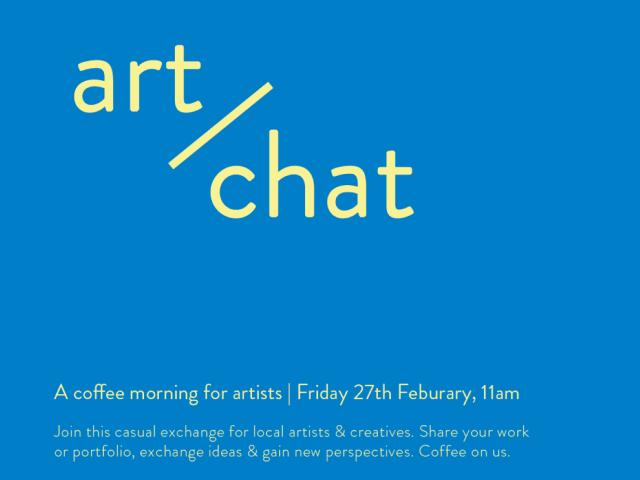 art
/
chat

A coffee morning for artists | Friday 27th Feburary, 11am

Join this casual exchange for local artists & creatives. Share your work or portfolio, exchange ideas & gain new perspectives. Coffee on us.